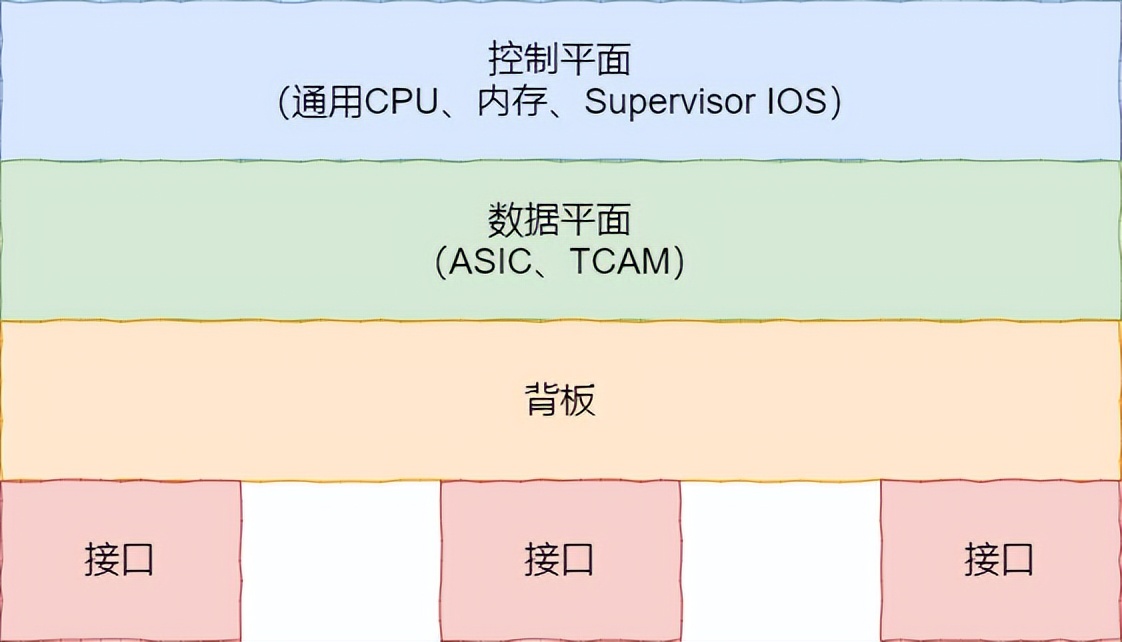 控制平面
(通用CPU、内存、Supervisor IOS)

数据平面
(ASIC、TCAM)

背板

接口

接口

接口